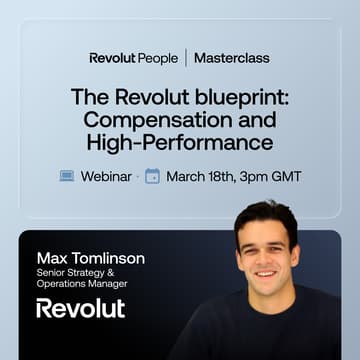 Revolut People | Masterclass

The Revolut blueprint: Compensation and High-Performance

Webinar · March 18th, 3pm GMT

Max Tomlinson
Senior Strategy & Operations Manager

Revolut